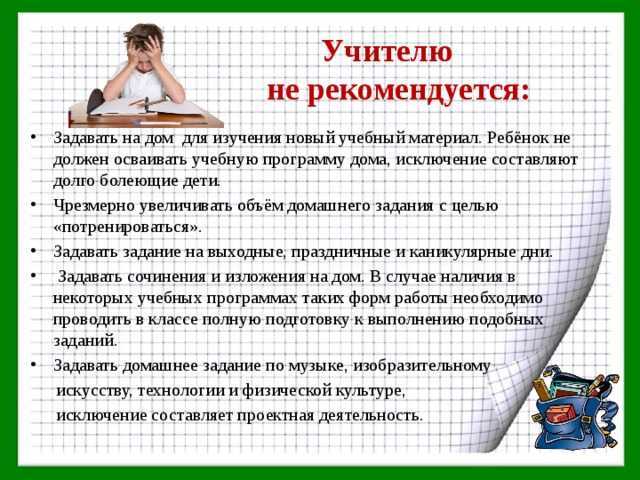 Учителю
не рекомендуется:

• Задавать на дом для изучения новый учебный материал. Ребёнок не должен осваивать учебную программу дома, исключение составляют долго болеющие дети.
• Чрезмерно увеличивать объём домашнего задания с целью «потренироваться».
• Задавать задание на выходные, праздничные и каникулярные дни.
• Задавать сочинения и изложения на дом. В случае наличия в некоторых учебных программах таких форм работы необходимо проводить в классе полную подготовку к выполнению подобных заданий.
• Задавать домашнее задание по музыке, изобразительному искусству, технологии и физической культуре, исключение составляет проектная деятельность.